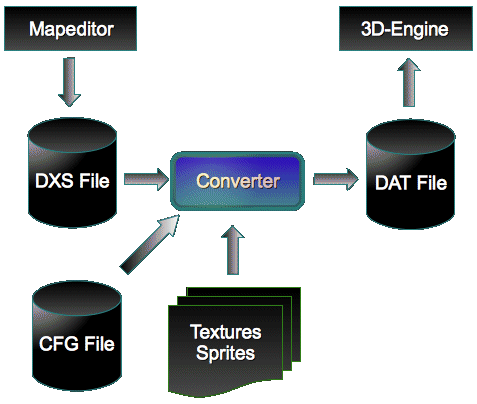 Mapeditor

3D-Engine

DXS File

Converter

DAT File

CFG File

Textures
Sprites